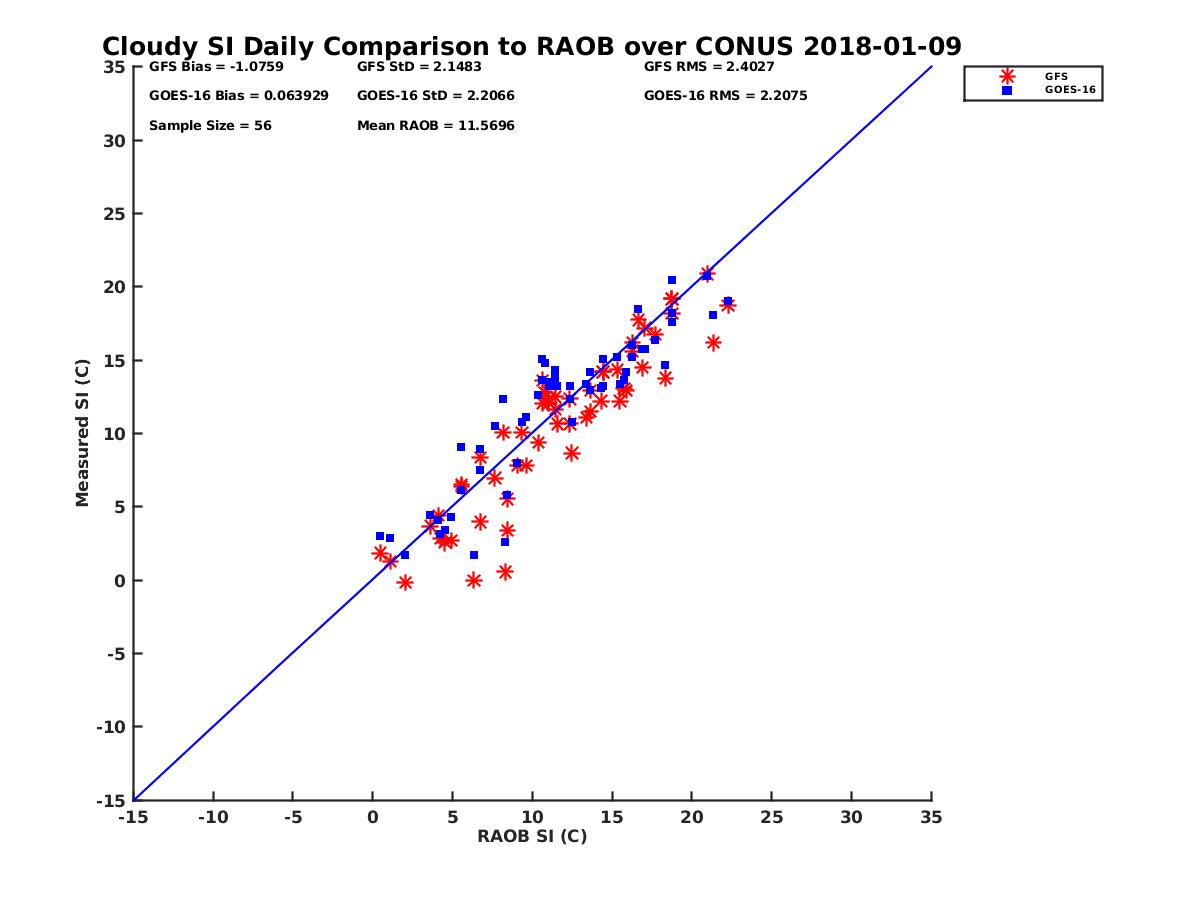 Cloudy SI Daily Comparison to RAOB over CONUS 2018-01-09

GFS Bias = -1.0759
GFS StD = 2.1483
GFS RMS = 2.4027
GOES-16 Bias = 0.063929
GOES-16 StD = 2.2066
GOES-16 RMS = 2.2075
Sample Size = 56
Mean RAOB = 11.5696

GFS
GOES-16

Measured SI (C)
35
30
25
20
15
10
5
0
-5
-10
-15

-15 -10 -5 0 5 10 15 20 25 30 35
RAOB SI (C)